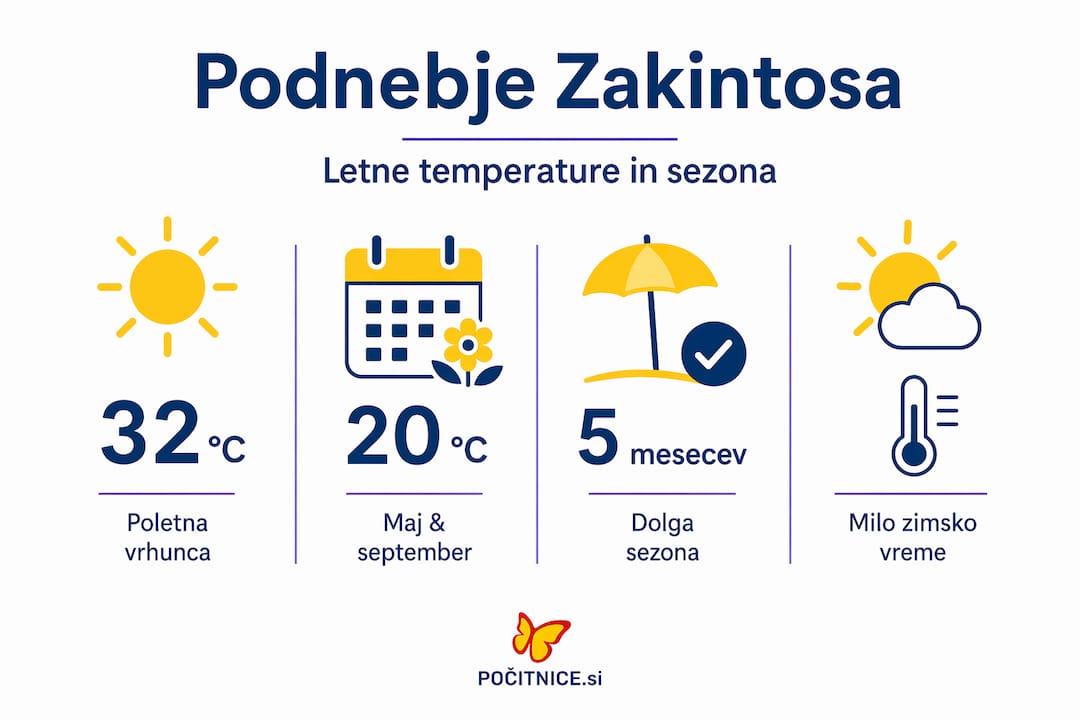 Podnebje Zakintosa

Letne temperature in sezona

32 °C

Poletna vrhunca

20 °C

Maj & september

5 mesecev

Dolga sezona

Milo zimsko vreme

POČITNICE.si